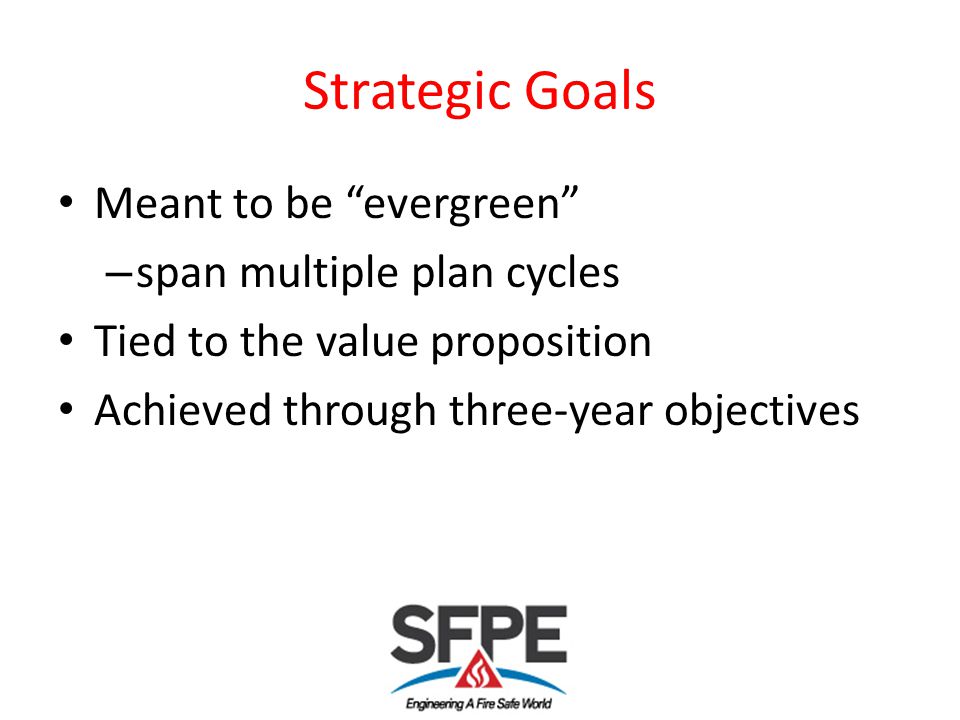 Strategic Goals

• Meant to be “evergreen”
  – span multiple plan cycles
• Tied to the value proposition
• Achieved through three-year objectives

SFPE
Engineering A Fire Safe World